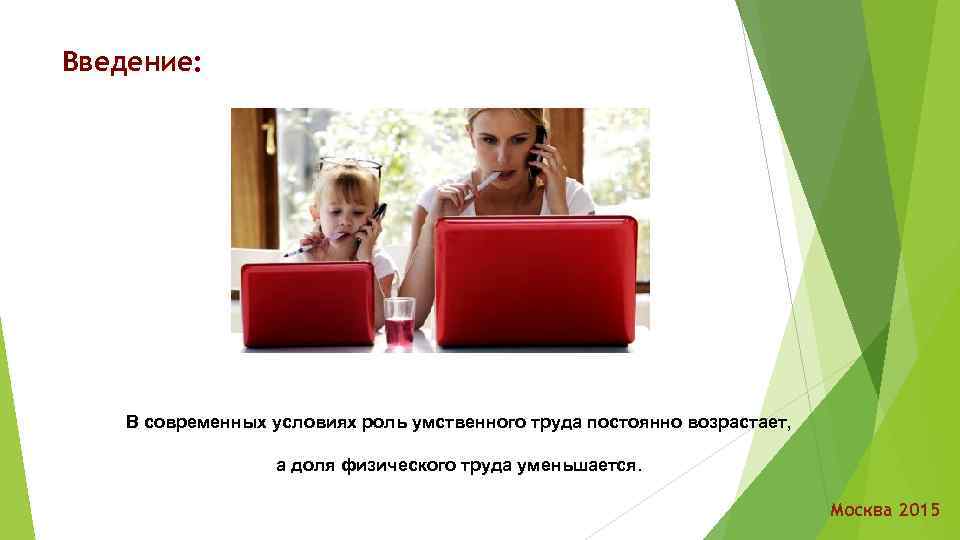 Введение:

В современных условиях роль умственного труда постоянно возрастает,

а доля физического труда уменьшается.

Москва 2015